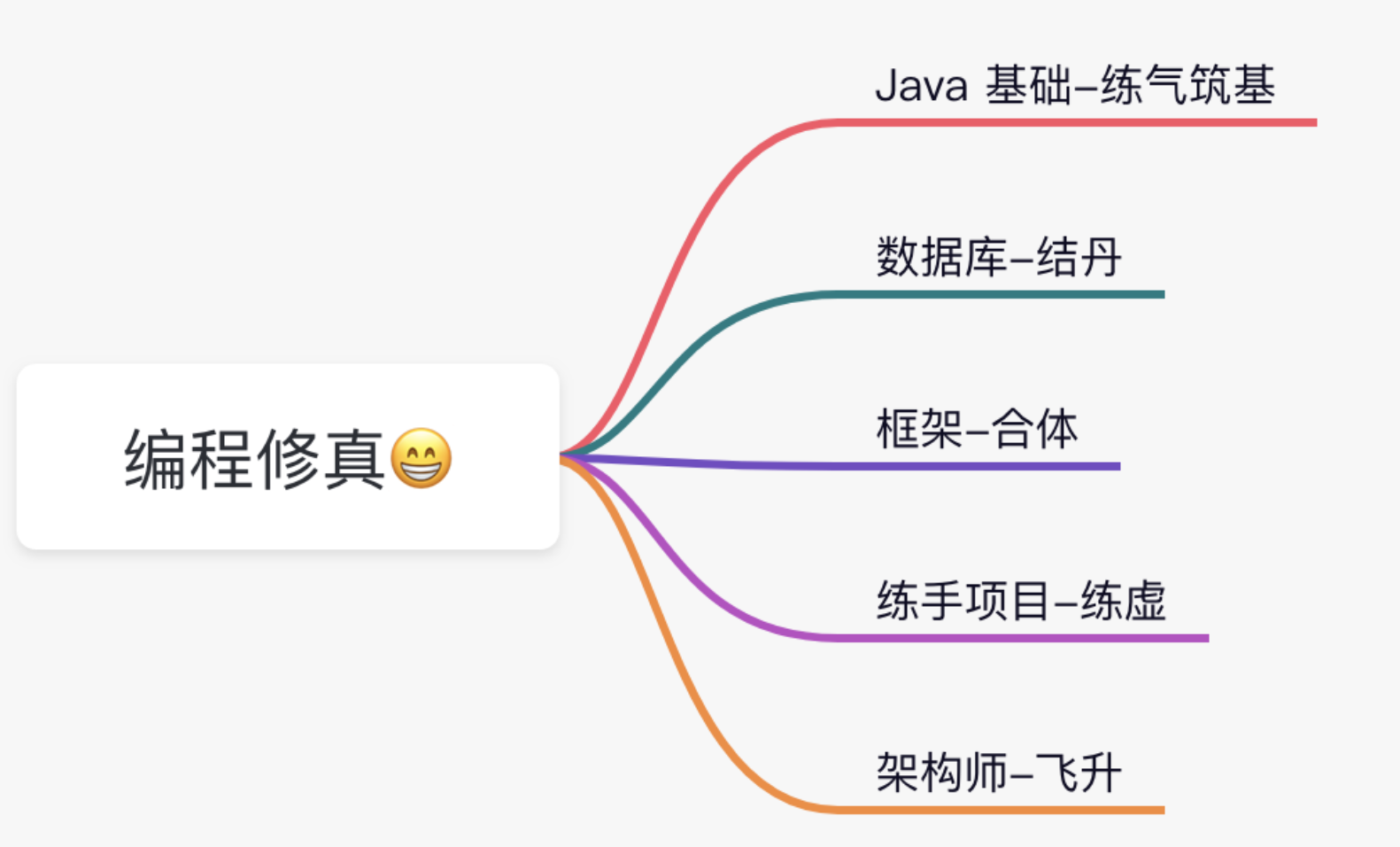 编程修真😁

Java 基础–练气筑基

数据库–结丹

框架–合体

练手项目–练虚

架构师–飞升